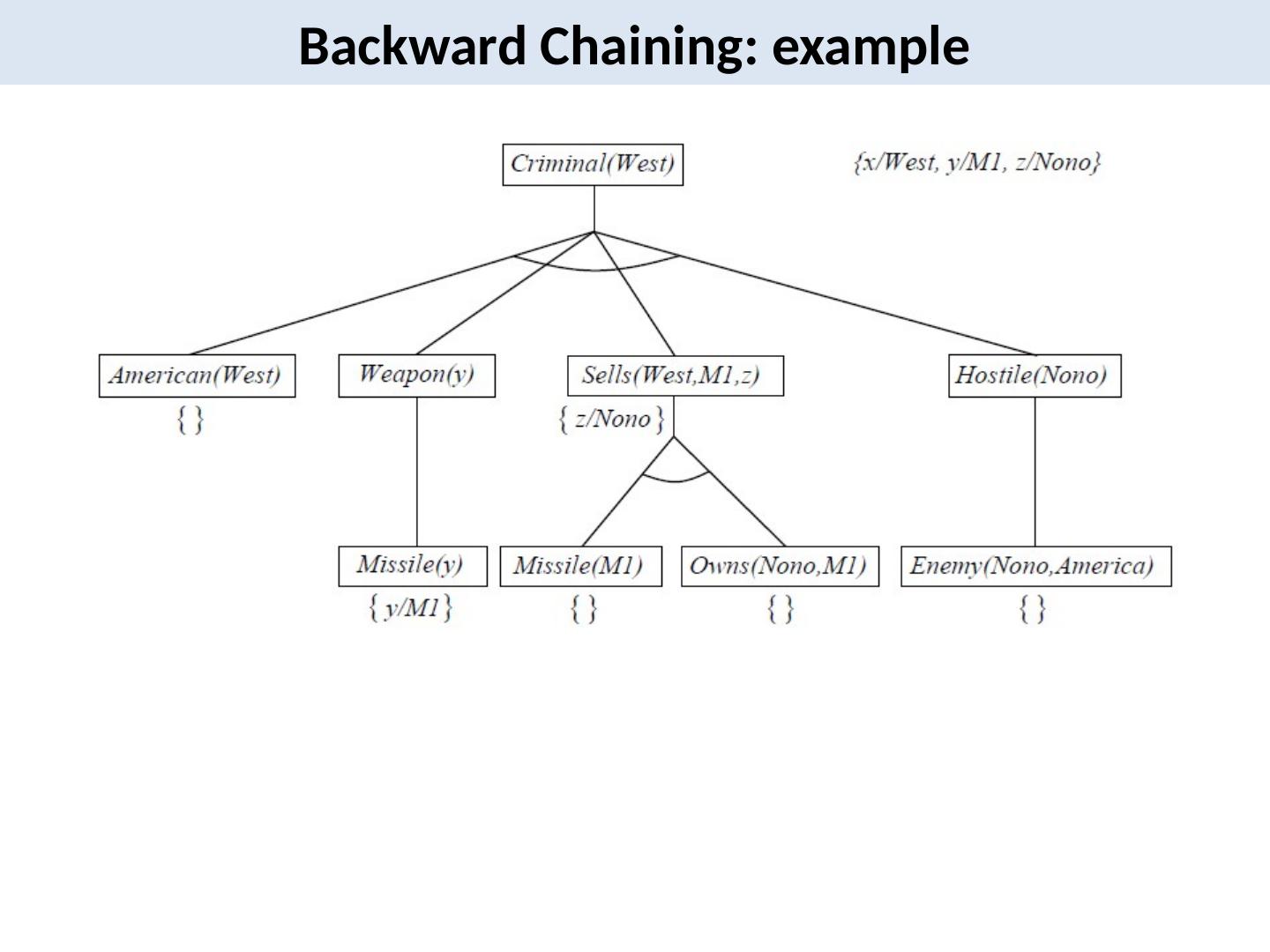 Backward Chaining: example

Criminal(West)

{x/West, y/M1, z/Nono}

American(West)

{ }

Weapon(y)

Sells(West,M1,z)

{ z/Nono }

Hostile(Nono)

Missile(y)

{ y/M1 }

Missile(M1)

{ }

Owns(Nono,M1)

{ }

Enemy(Nono,America)

{ }